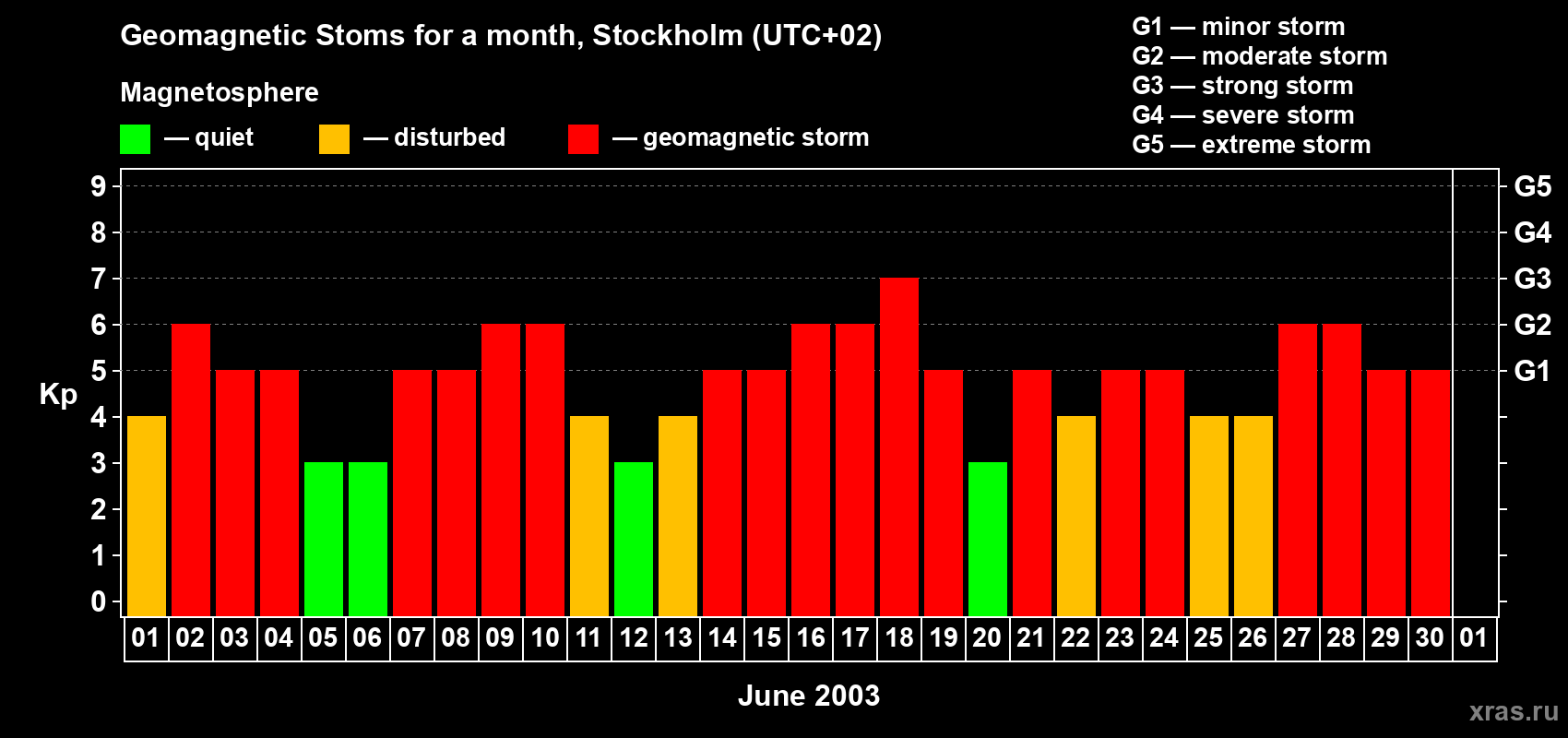 Geomagnetic Stoms for a month, Stockholm (UTC+02)

Magnetosphere

— quiet — disturbed — geomagnetic storm

G1 — minor storm
G2 — moderate storm
G3 — strong storm
G4 — severe storm
G5 — extreme storm

Kp

9
8
7
6
5
4
3
2
1
0

G5
G4
G3
G2
G1

01 02 03 04 05 06 07 08 09 10 11 12 13 14 15 16 17 18 19 20 21 22 23 24 25 26 27 28 29 30 01

June 2003

xras.ru